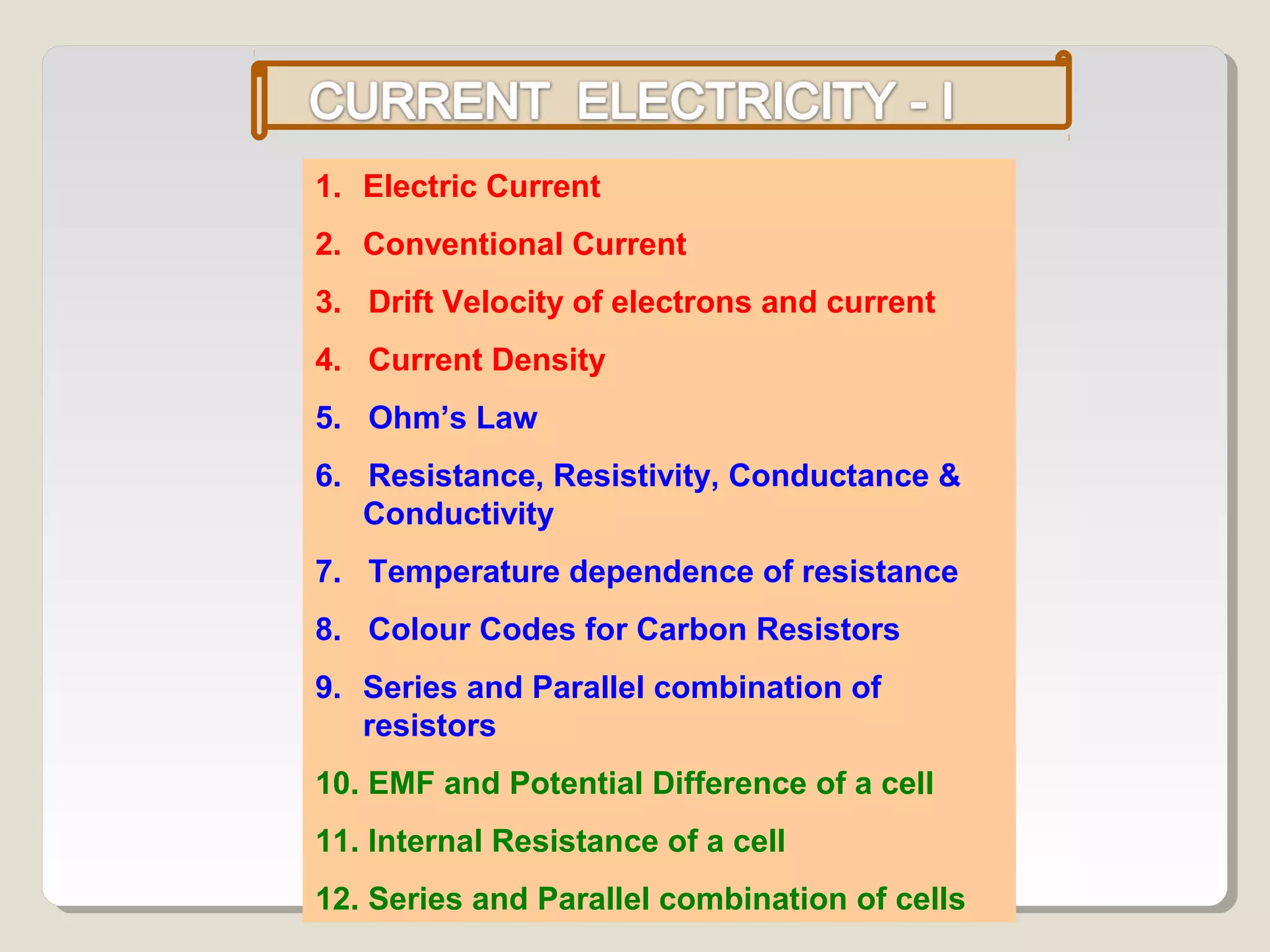 CURRENT ELECTRICITY - I

1. Electric Current

2. Conventional Current

3. Drift Velocity of electrons and current

4. Current Density

5. Ohm’s Law

6. Resistance, Resistivity, Conductance & Conductivity

7. Temperature dependence of resistance

8. Colour Codes for Carbon Resistors

9. Series and Parallel combination of resistors

10. EMF and Potential Difference of a cell

11. Internal Resistance of a cell

12. Series and Parallel combination of cells